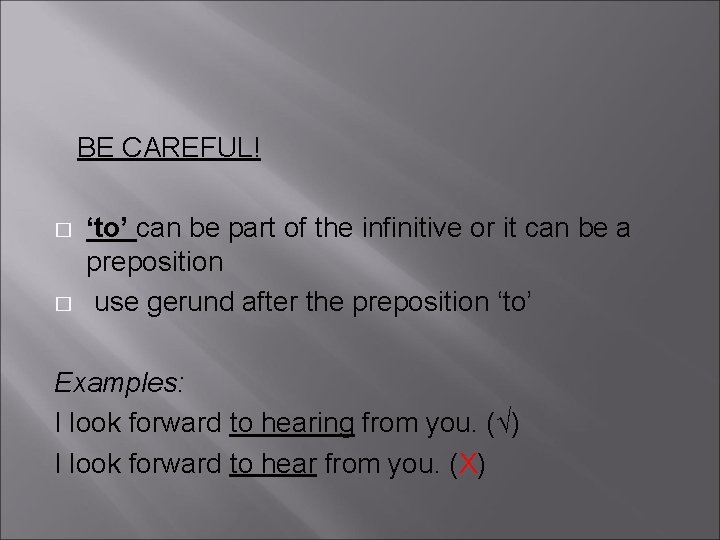 BE CAREFUL!

□ ‘to’ can be part of the infinitive or it can be a preposition
□ use gerund after the preposition ‘to’

Examples:
I look forward to hearing from you. (√)
I look forward to hear from you. (X)